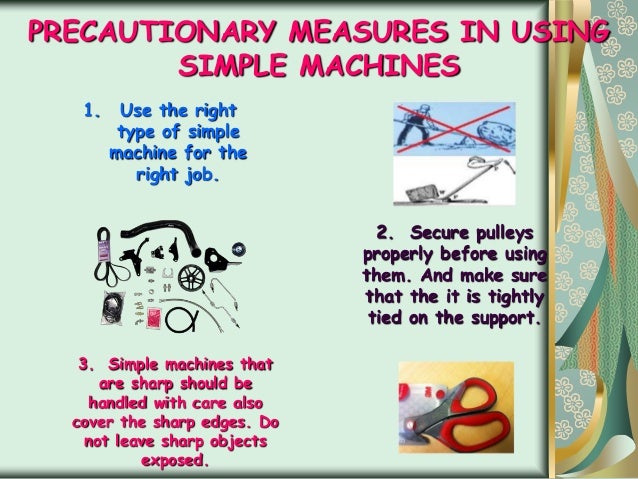 PRECAUTIONARY MEASURES IN USING SIMPLE MACHINES

1. Use the right type of simple machine for the right job.

2. Secure pulleys properly before using them. And make sure that the it is tightly tied on the support.

3. Simple machines that are sharp should be handled with care also cover the sharp edges. Do not leave sharp objects exposed.